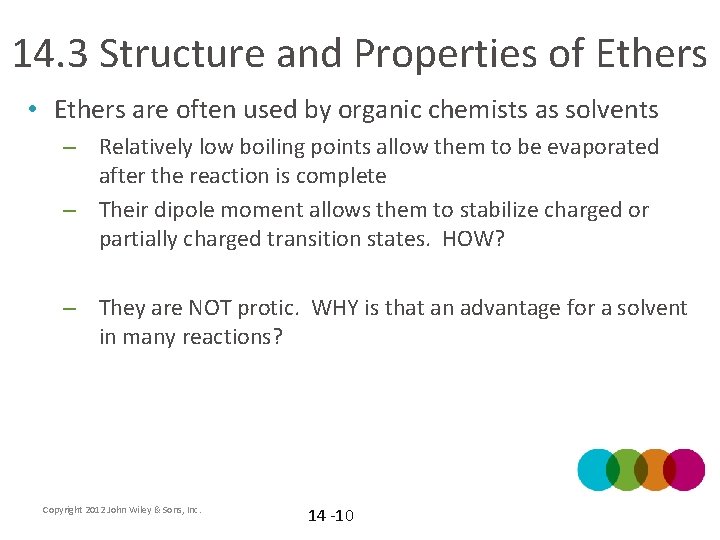 14.3 Structure and Properties of Ethers

• Ethers are often used by organic chemists as solvents
– Relatively low boiling points allow them to be evaporated after the reaction is complete
– Their dipole moment allows them to stabilize charged or partially charged transition states. HOW?

– They are NOT protic. WHY is that an advantage for a solvent in many reactions?

Copyright 2012 John Wiley & Sons, Inc.

14 -10